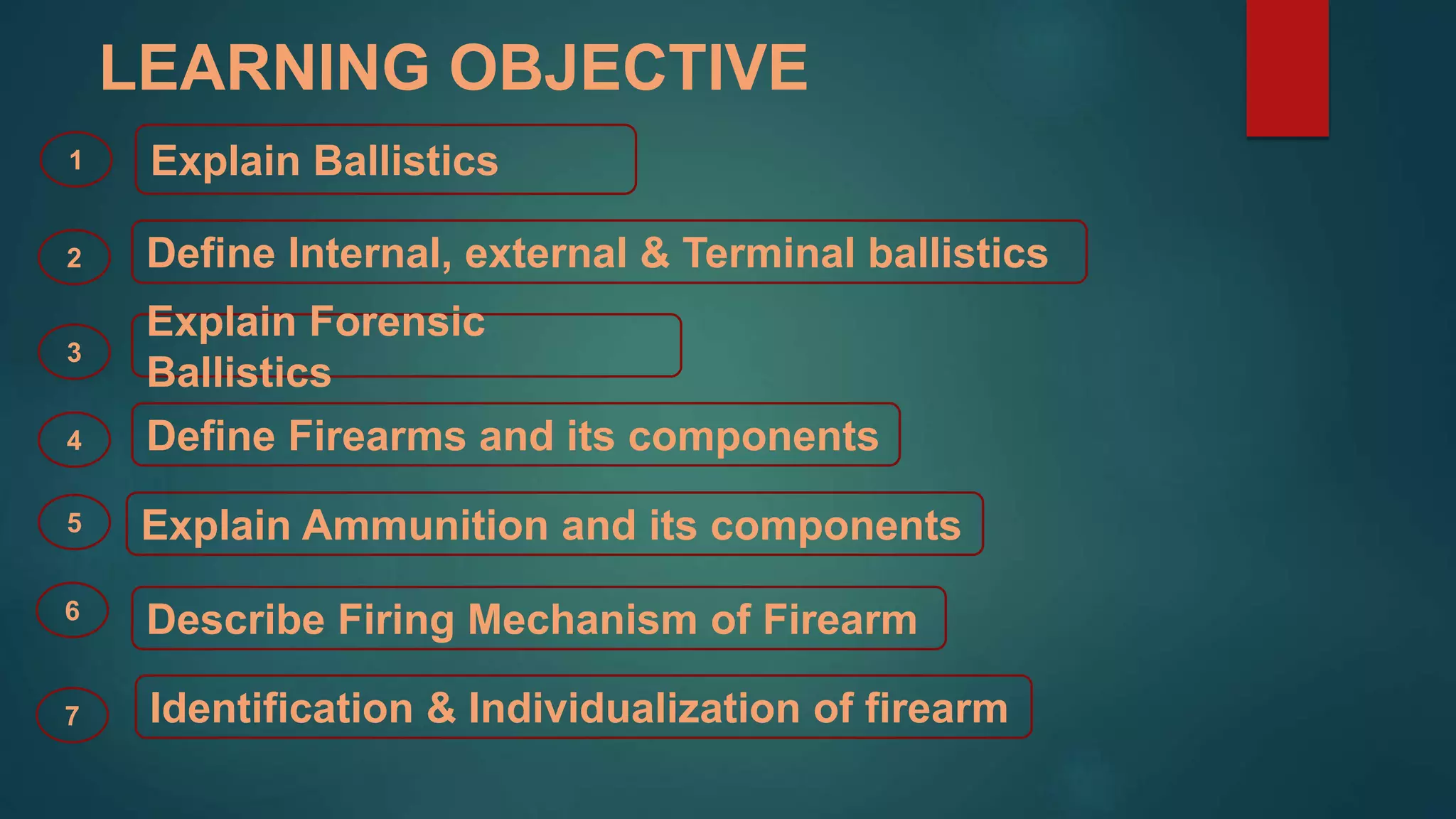 LEARNING OBJECTIVE

1 Explain Ballistics

2 Define Internal, external & Terminal ballistics

3 Explain Forensic Ballistics

4 Define Firearms and its components

5 Explain Ammunition and its components

6 Describe Firing Mechanism of Firearm

7 Identification & Individualization of firearm